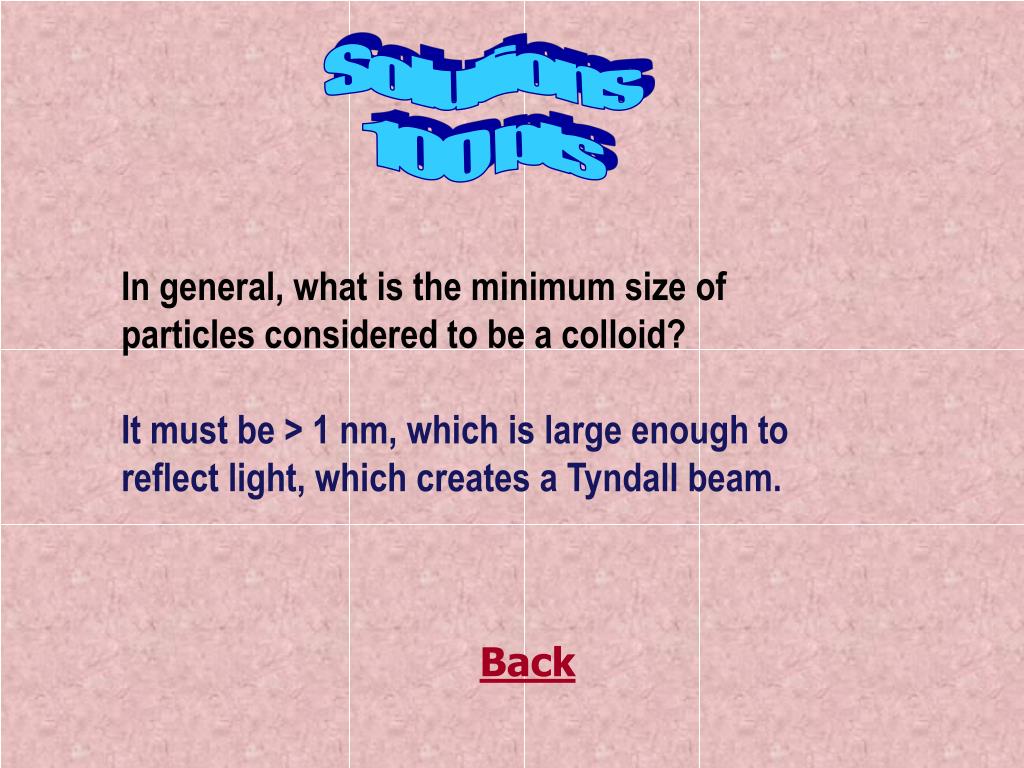 Solutions
100 pts

In general, what is the minimum size of particles considered to be a colloid?

It must be > 1 nm, which is large enough to reflect light, which creates a Tyndall beam.

Back